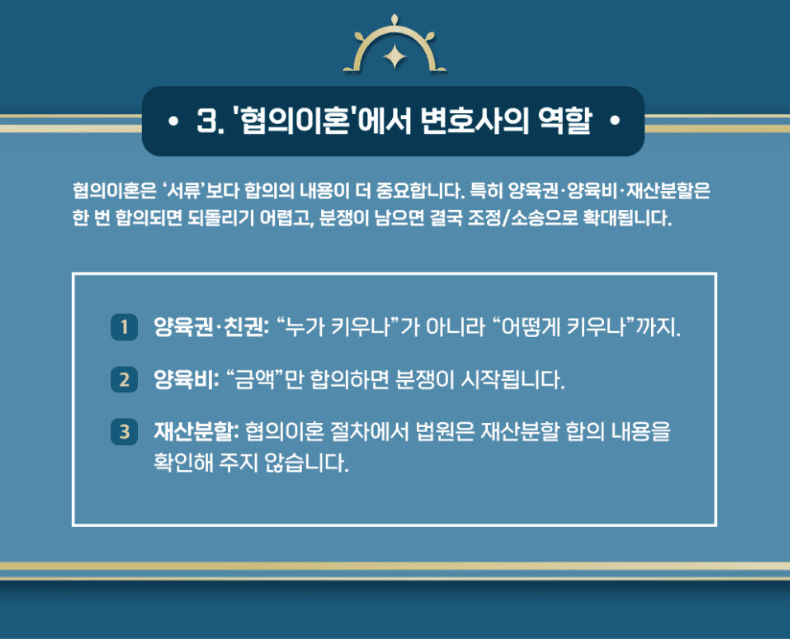 • 3. '협의이혼'에서 변호사의 역할 •

협의이혼은 '서류'보다 합의의 내용이 더 중요합니다. 특히 양육권·양육비·재산분할은 한 번 합의되면 되돌리기 어렵고, 분쟁이 남으면 결국 조정/소송으로 확대됩니다.

1 양육권·친권: "누가 키우나"가 아니라 "어떻게 키우나"까지.

2 양육비: "금액"만 합의하면 분쟁이 시작됩니다.

3 재산분할: 협의이혼 절차에서 법원은 재산분할 합의 내용을 확인해 주지 않습니다.